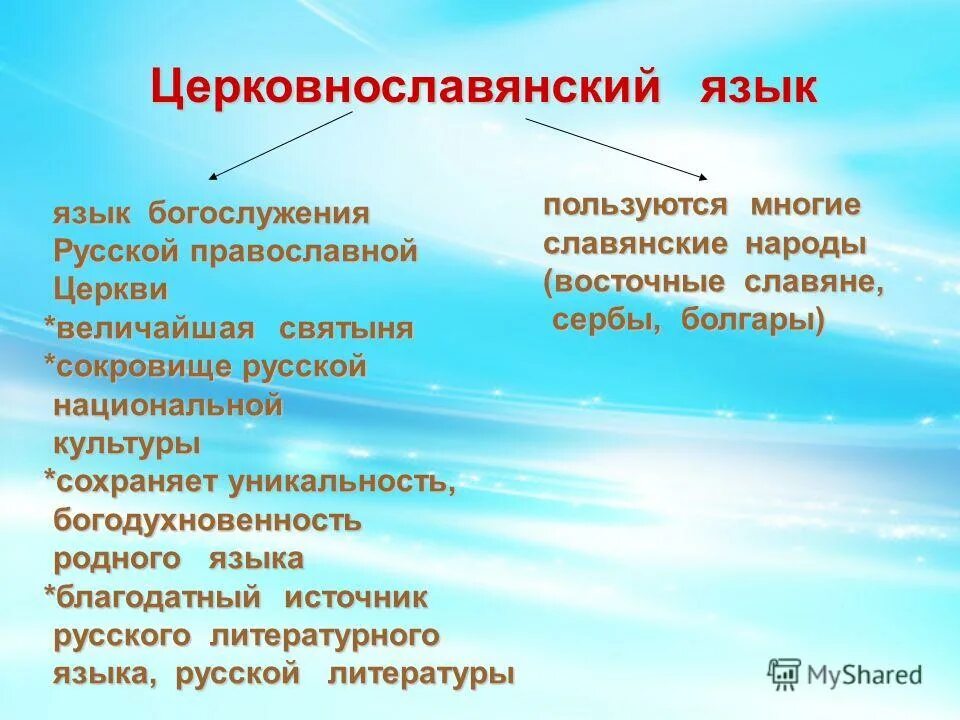 Церковнославянский язык

язык богослужения Русской православной Церкви
*величайшая святыня
*сокровище русской национальной культуры
*сохраняет уникальность, богодухновенность родного языка
*благодатный источник русского литературного языка, русской литературы

пользуются многие славянские народы (восточные славяне, сербы, болгары)

MyShared